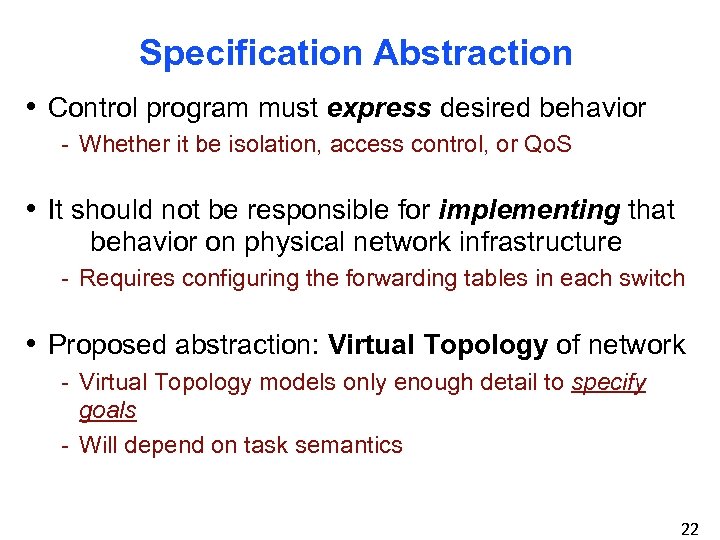 Specification Abstraction

• Control program must express desired behavior
- Whether it be isolation, access control, or QoS

• It should not be responsible for implementing that behavior on physical network infrastructure
- Requires configuring the forwarding tables in each switch

• Proposed abstraction: Virtual Topology of network
- Virtual Topology models only enough detail to specify goals
- Will depend on task semantics

22